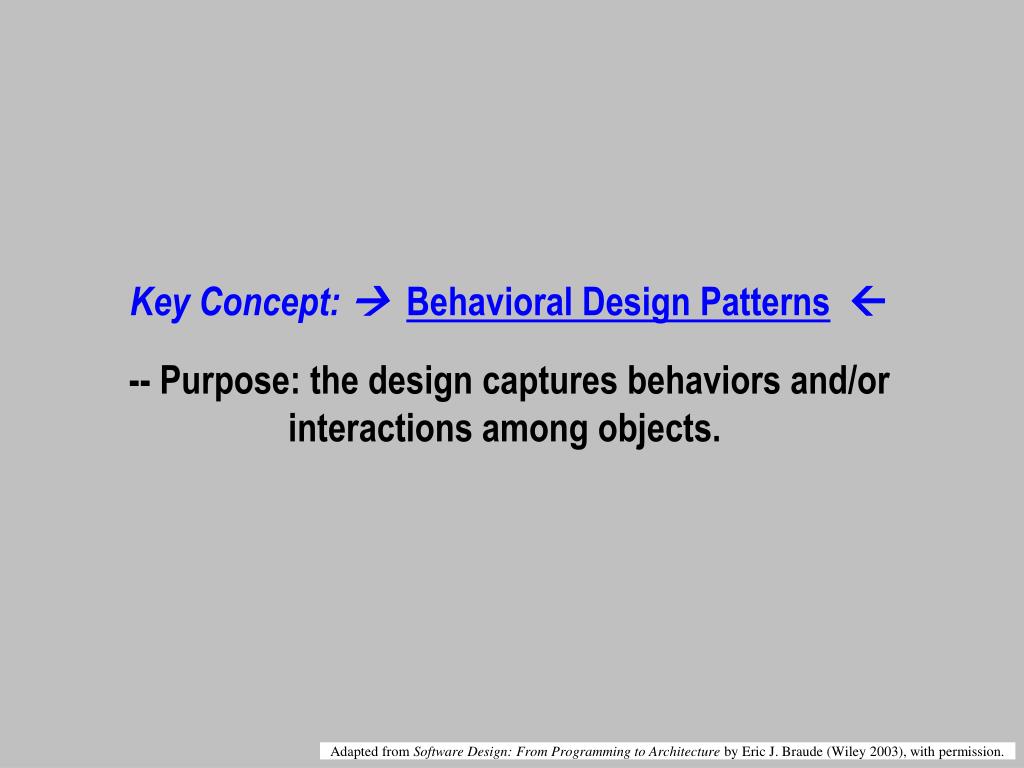 Key Concept: → Behavioral Design Patterns ←

-- Purpose: the design captures behaviors and/or interactions among objects.

Adapted from Software Design: From Programming to Architecture by Eric J. Braude (Wiley 2003), with permission.